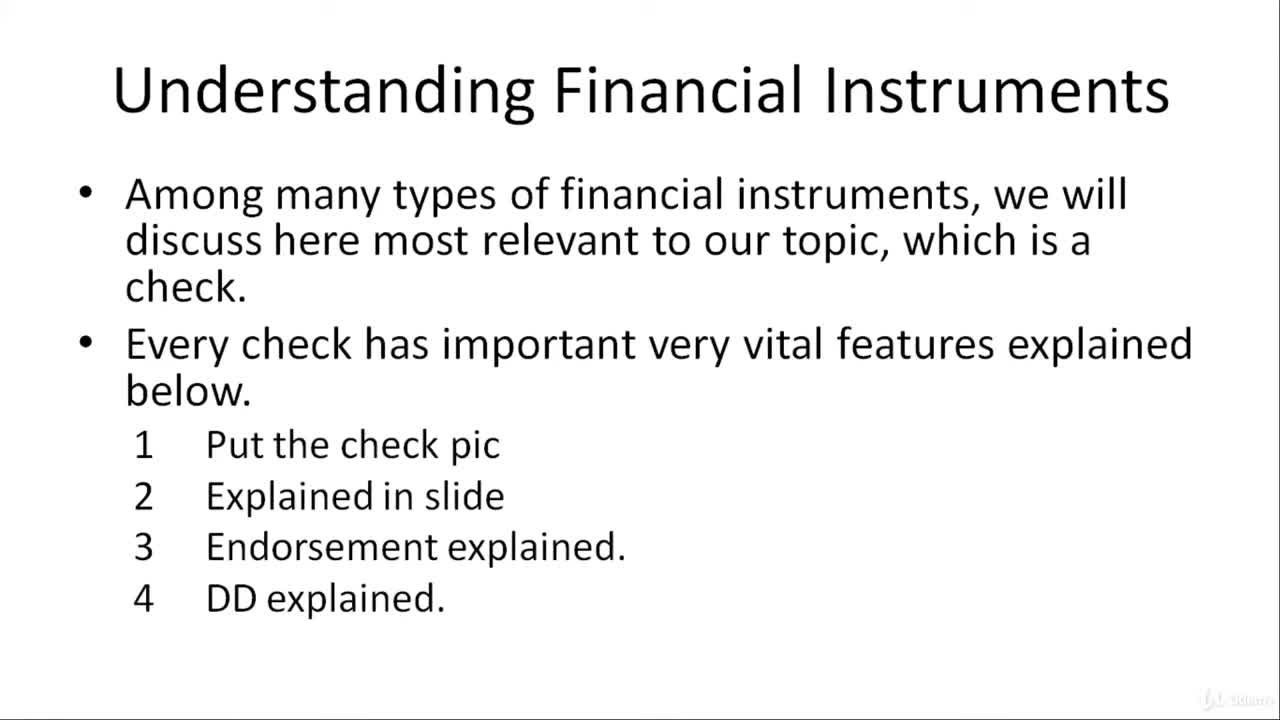 Understanding Financial Instruments

• Among many types of financial instruments, we will discuss here most relevant to our topic, which is a check.

• Every check has important very vital features explained below.

1 Put the check pic
2 Explained in slide
3 Endorsement explained.
4 DD explained.

Udemy